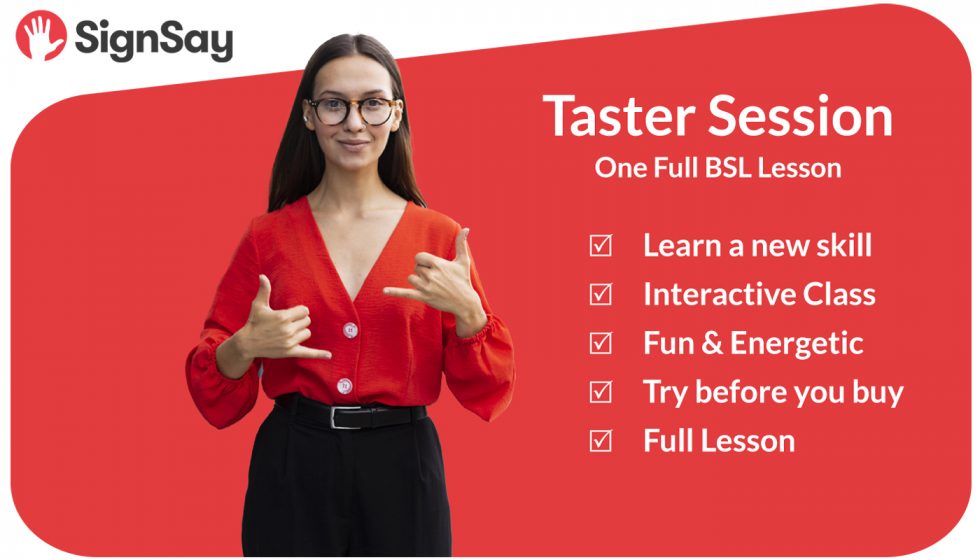 SignSay

Taster Session
One Full BSL Lesson

☑ Learn a new skill
☑ Interactive Class
☑ Fun & Energetic
☑ Try before you buy
☑ Full Lesson